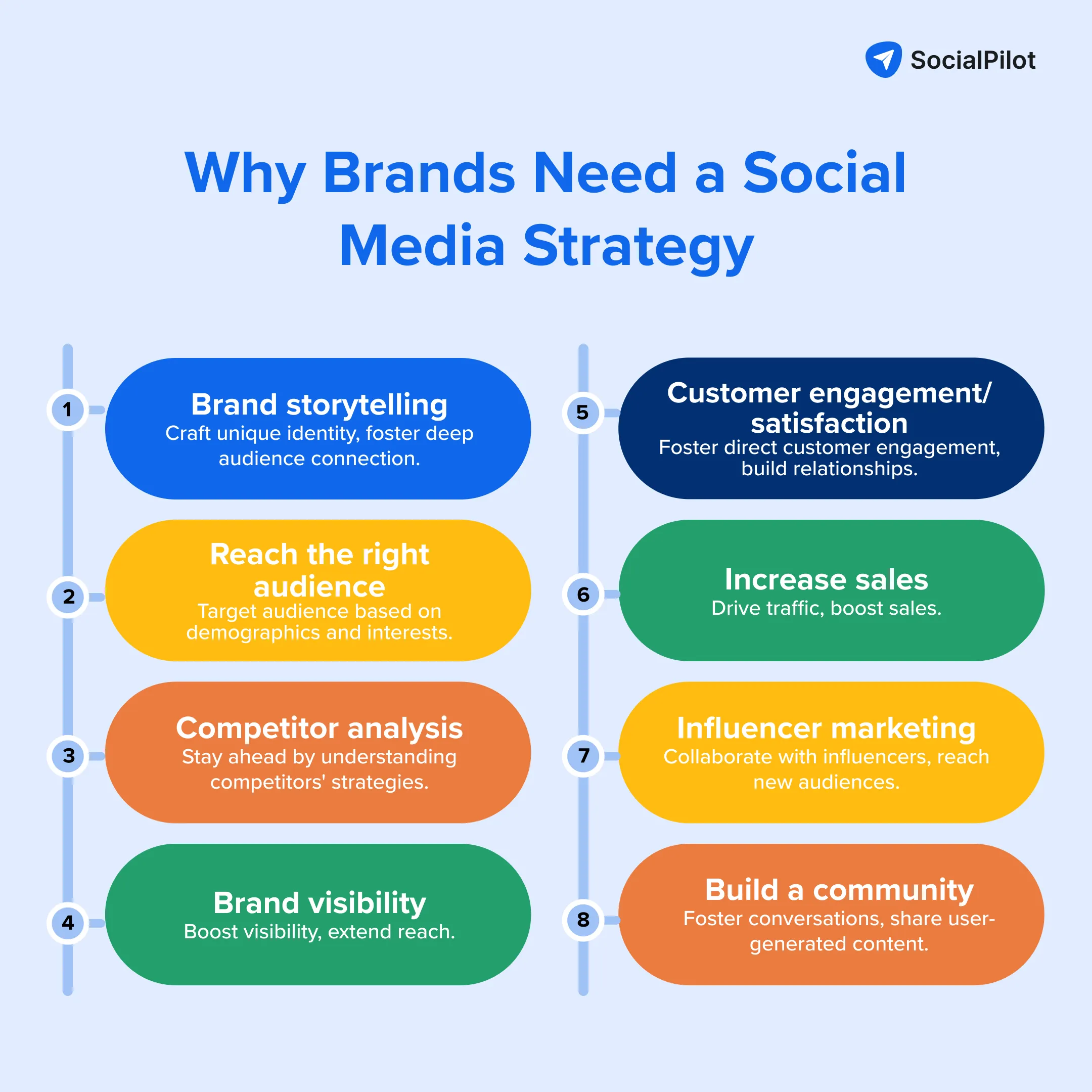 SocialPilot

Why Brands Need a Social Media Strategy

1
Brand storytelling
Craft unique identity, foster deep audience connection.

2
Reach the right audience
Target audience based on demographics and interests.

3
Competitor analysis
Stay ahead by understanding competitors' strategies.

4
Brand visibility
Boost visibility, extend reach.

5
Customer engagement/ satisfaction
Foster direct customer engagement, build relationships.

6
Increase sales
Drive traffic, boost sales.

7
Influencer marketing
Collaborate with influencers, reach new audiences.

8
Build a community
Foster conversations, share user-generated content.